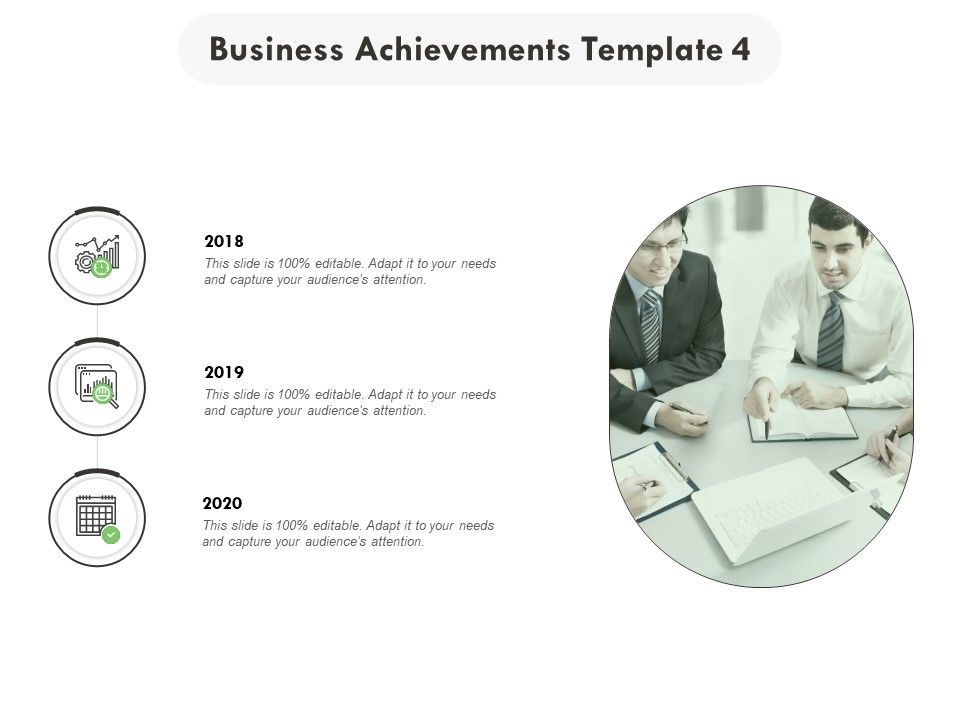 Business Achievements Template 4

2018
This slide is 100% editable. Adapt it to your needs and capture your audience's attention.

2019
This slide is 100% editable. Adapt it to your needs and capture your audience's attention.

2020
This slide is 100% editable. Adapt it to your needs and capture your audience's attention.